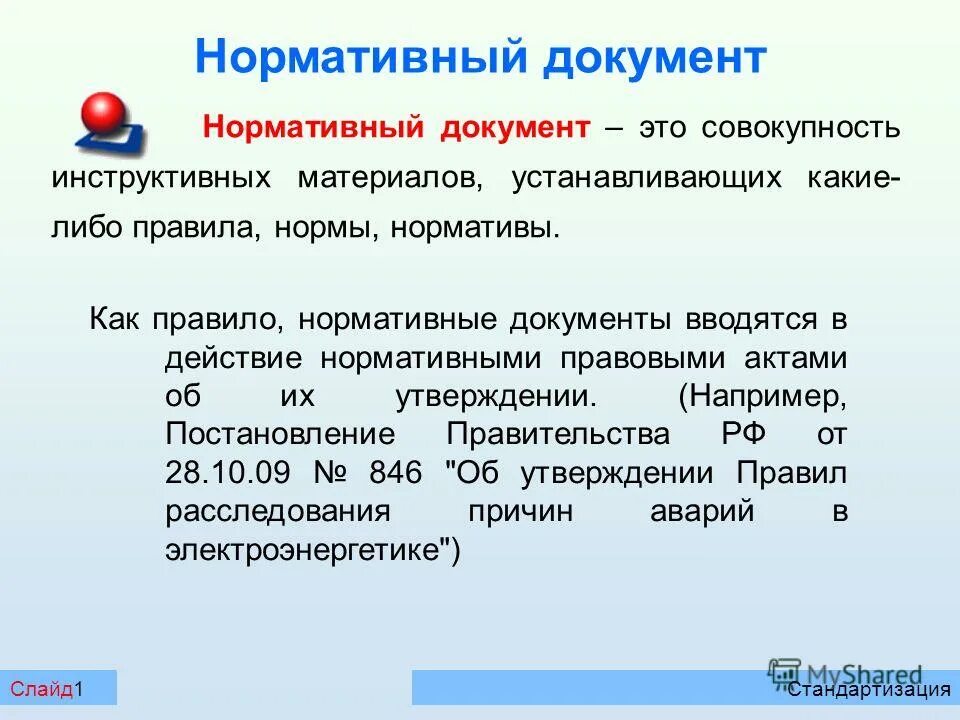 Нормативный документ

Нормативный документ – это совокупность инструктивных материалов, устанавливающих какие-либо правила, нормы, нормативы.

Как правило, нормативные документы вводятся в действие нормативными правовыми актами об их утверждении. (Например, Постановление Правительства РФ от 28.10.09 № 846 "Об утверждении Правил расследования причин аварий в электроэнергетике")

Слайд1

MyShared

Стандартизация